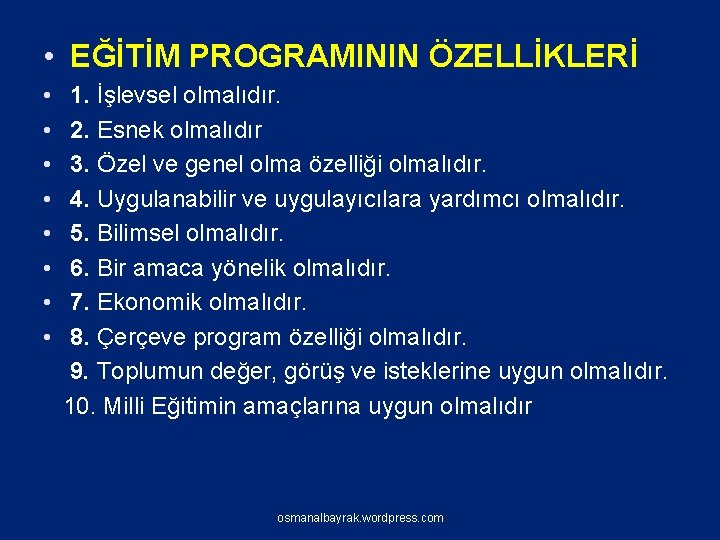 • EĞİTİM PROGRAMININ ÖZELLİKLERİ
• 1. İşlevsel olmalıdır.
• 2. Esnek olmalıdır
• 3. Özel ve genel olma özelliği olmalıdır.
• 4. Uygulanabilir ve uygulayıcılara yardımcı olmalıdır.
• 5. Bilimsel olmalıdır.
• 6. Bir amaca yönelik olmalıdır.
• 7. Ekonomik olmalıdır.
• 8. Çerçeve program özelliği olmalıdır.
9. Toplumun değer, görüş ve isteklerine uygun olmalıdır.
10. Milli Eğitimin amaçlarına uygun olmalıdır

osmanalbayrak.wordpress.com